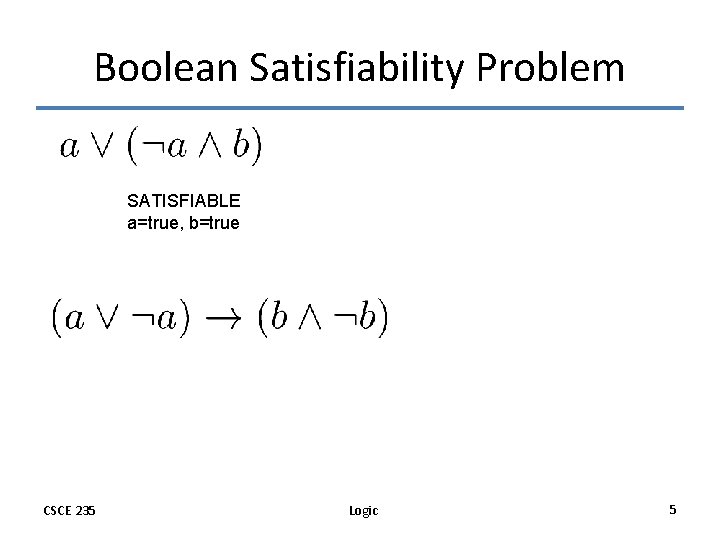 Boolean Satisfiability Problem

$a \vee (\neg a \wedge b)$

SATISFIABLE
a=true, b=true

$(a \vee \neg a) \rightarrow (b \wedge \neg b)$

CSCE 235

Logic

5